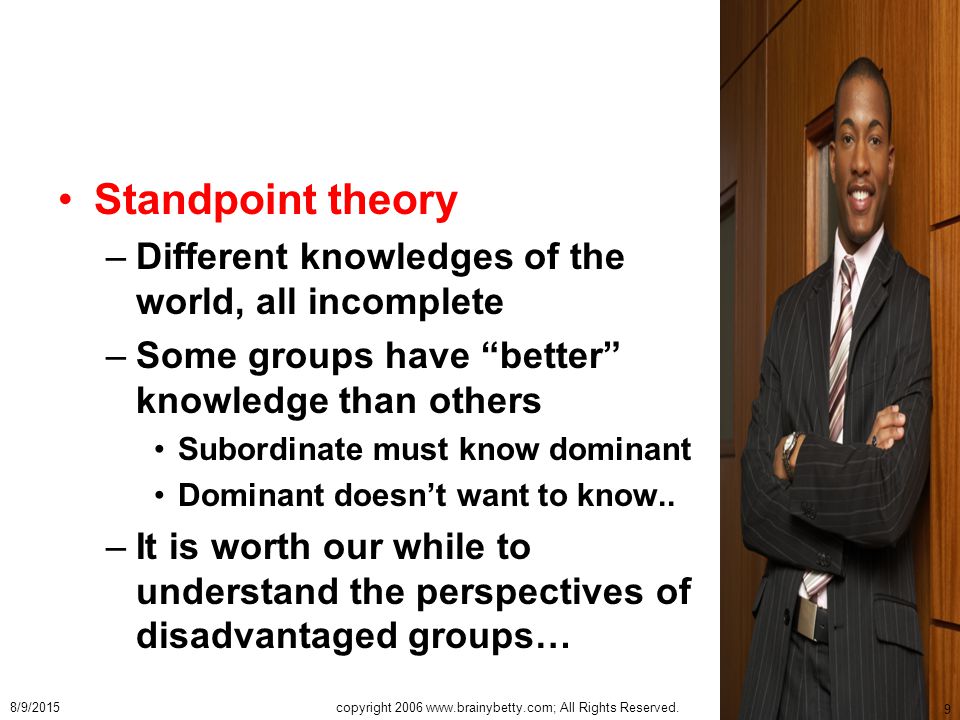 • Standpoint theory

– Different knowledges of the world, all incomplete

– Some groups have “better” knowledge than others

• Subordinate must know dominant

• Dominant doesn’t want to know..

– It is worth our while to understand the perspectives of disadvantaged groups…

8/9/2015

copyright 2006 www.brainybetty.com; All Rights Reserved.

9